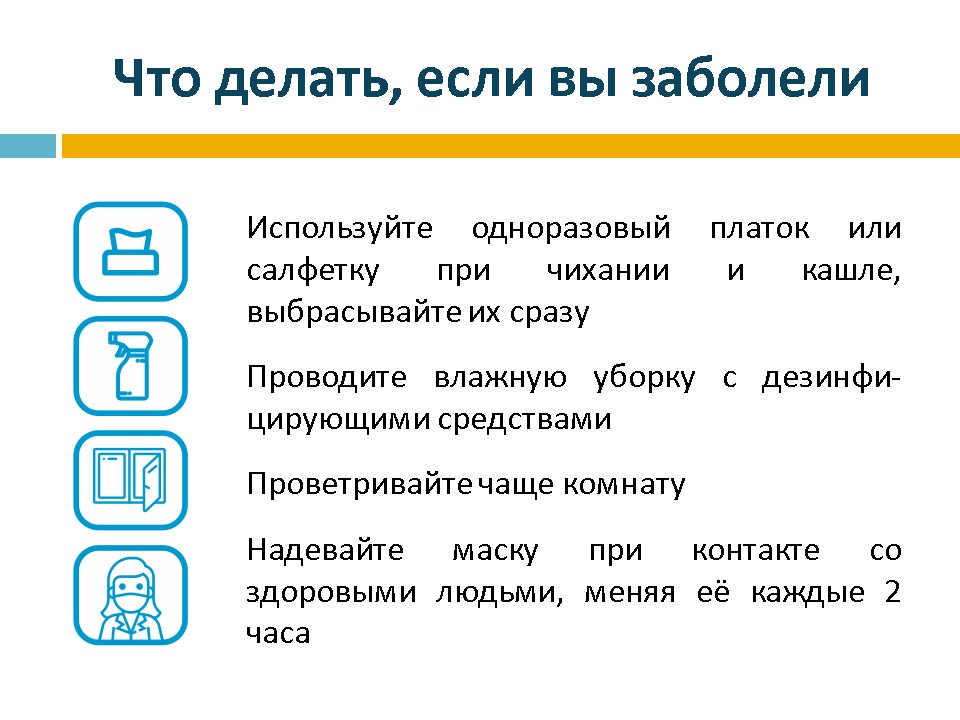 Что делать, если вы заболели

Используйте одноразовый платок или салфетку при чихании и кашле, выбрасывайте их сразу

Проводите влажную уборку с дезинфицирующими средствами

Проветривайте чаще комнату

Надевайте маску при контакте со здоровыми людьми, меняя её каждые 2 часа